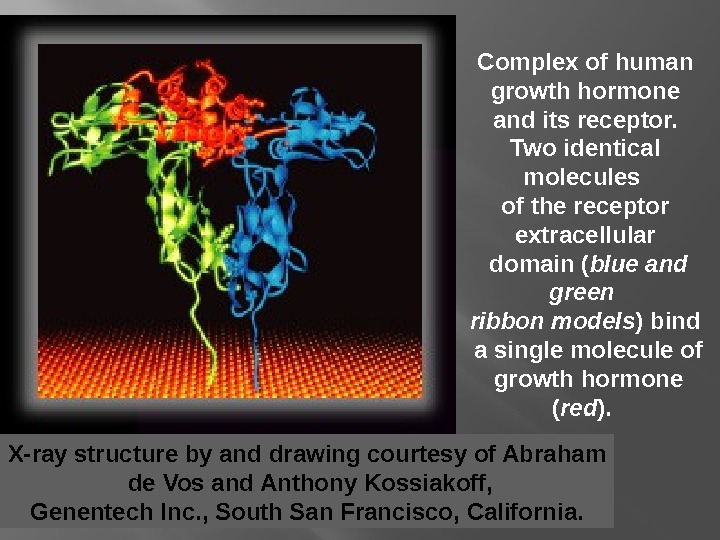 Complex of human growth hormone and its receptor. Two identical molecules of the receptor extracellular domain (blue and green ribbon models) bind a single molecule of growth hormone (red).

X-ray structure by and drawing courtesy of Abraham de Vos and Anthony Kossiakoff, Genentech Inc., South San Francisco, California.